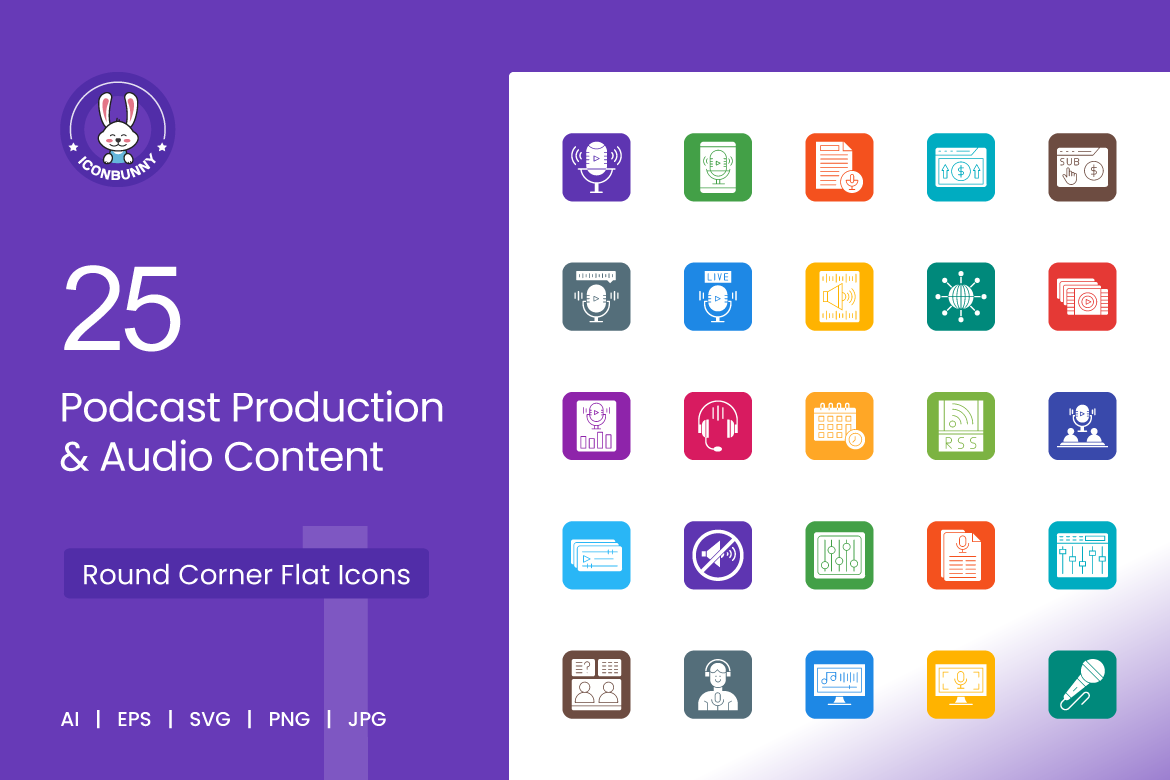 ICONBUNNY

25

Podcast Production & Audio Content

Round Corner Flat Icons

AI | EPS | SVG | PNG | JPG

SUB

LIVE

RSS